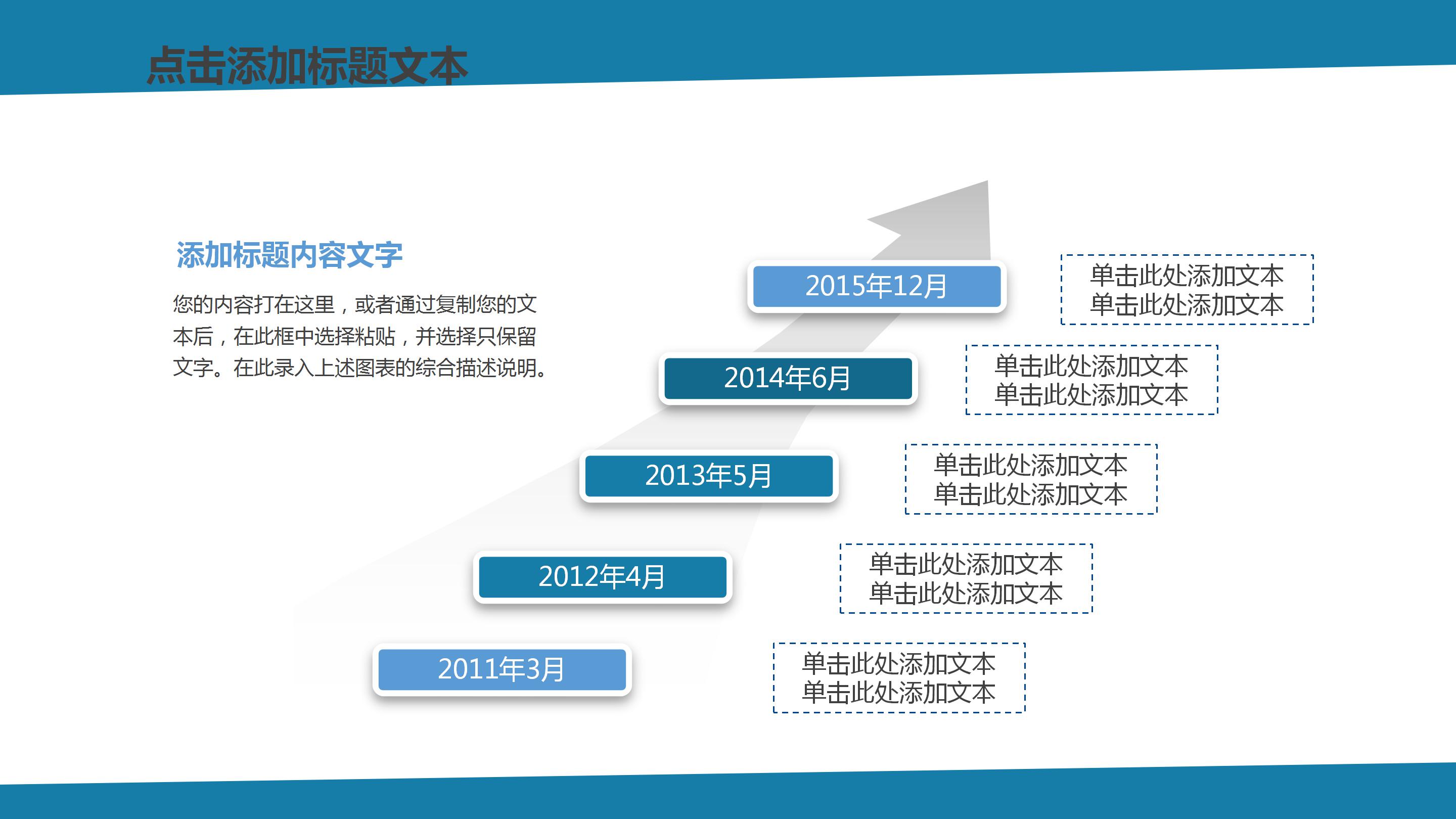 点击添加标题文本

添加标题内容文字

您的内容打在这里，或者通过复制您的文本后，在此框中选择粘贴，并选择只保留文字。在此录入上述图表的综合描述说明。

2015年12月

单击此处添加文本
单击此处添加文本

2014年6月

单击此处添加文本
单击此处添加文本

2013年5月

单击此处添加文本
单击此处添加文本

2012年4月

单击此处添加文本
单击此处添加文本

2011年3月

单击此处添加文本
单击此处添加文本